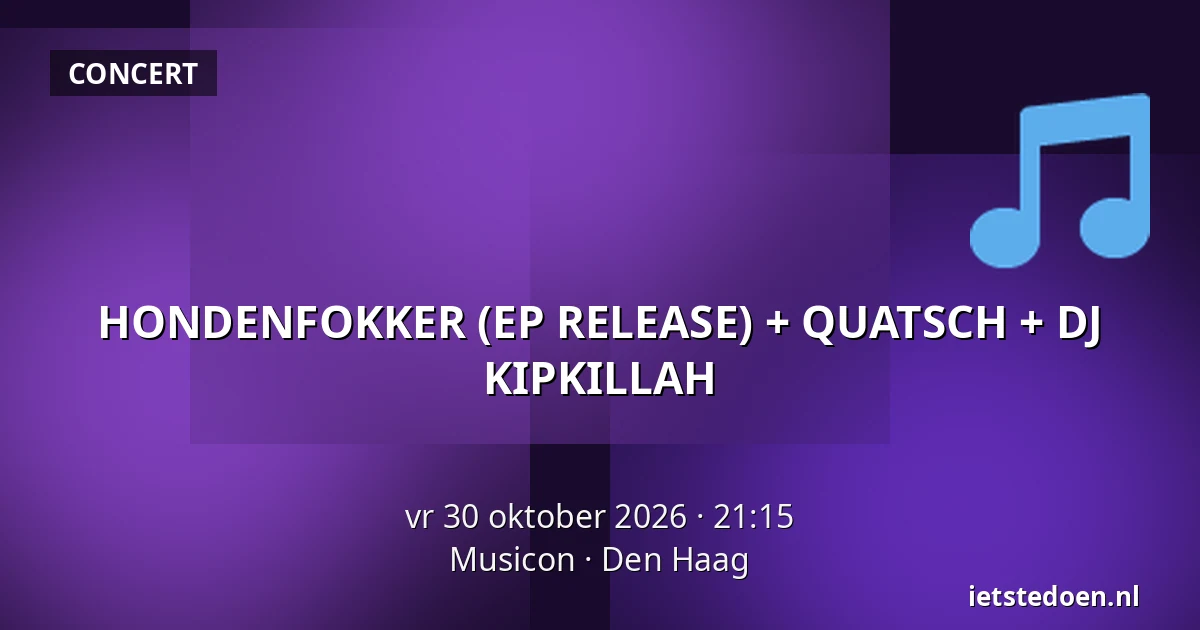 CONCERT

HONDENFOKKER (EP RELEASE) + QUATSCH + DJ KIPKILLAH

vr 30 oktober 2026 · 21:15
Musicon · Den Haag

ietstedoen.nl